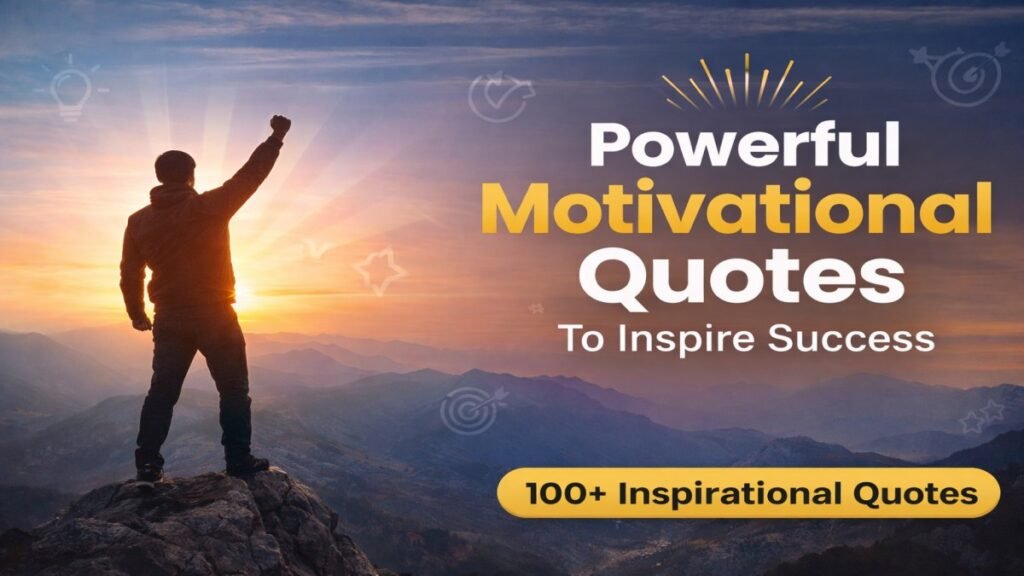 Powerful
Motivational
Quotes
To Inspire Success

100+ Inspirational Quotes